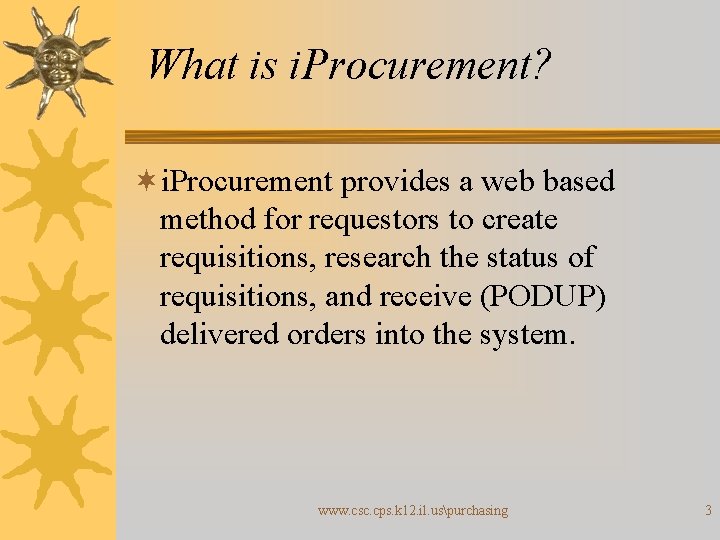 What is iProcurement?

iProcurement provides a web based method for requestors to create requisitions, research the status of requisitions, and receive (PODUP) delivered orders into the system.

www.csc.cps.k12.il.us\purchasing

3